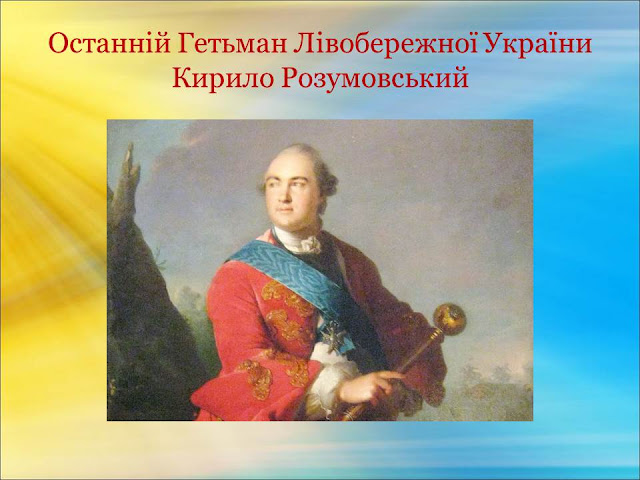 Останній Гетьман Лівобережної України Кирило Розумовський